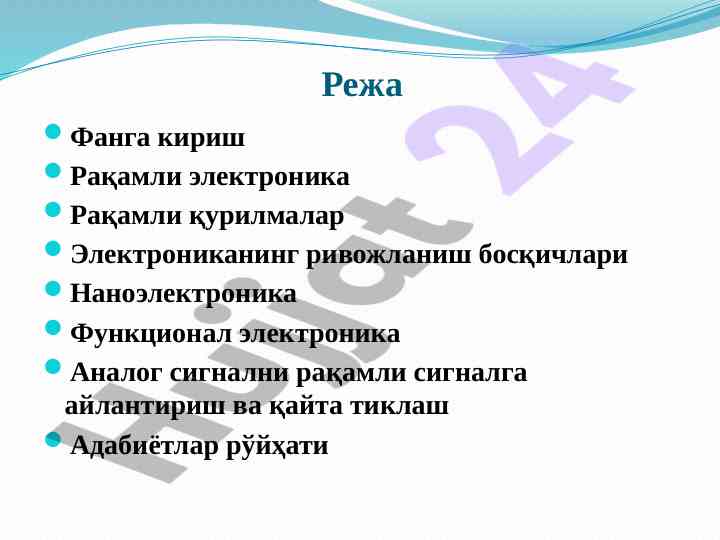 Режа

Фанга кириш

Рақамли электроника

Рақамли қурилмалар

Электрониканинг ривожланиш босқичлари

Наноэлектроника

Функционал электроника

Аналог сигнални рақамли сигналга айлантириш ва қайта тиклаш

Адабиётлар рўйҳати

Hujjat 24